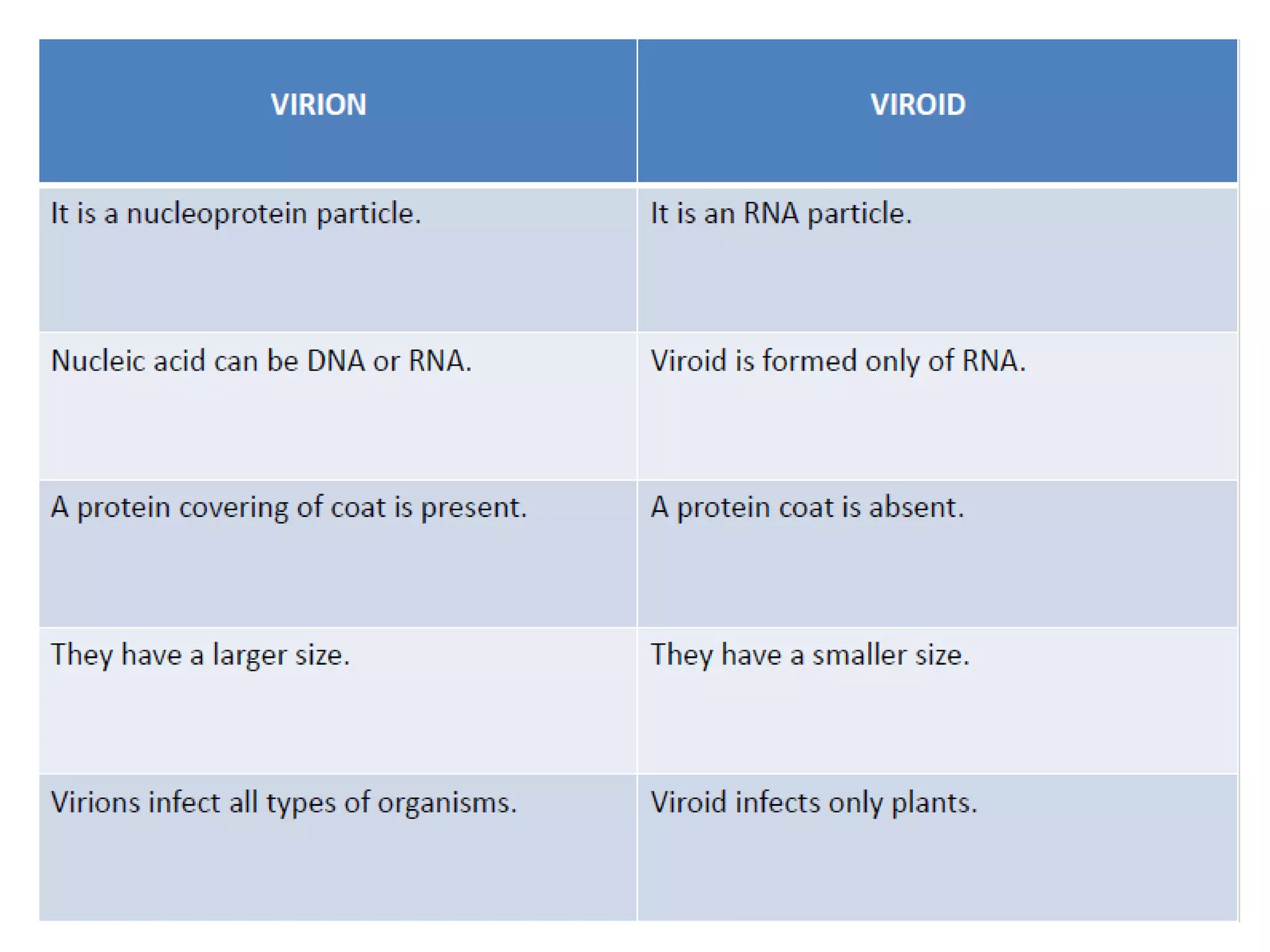 | VIRION | VIROID |
|---|---|
| It is a nucleoprotein particle. | It is an RNA particle. |
| Nucleic acid can be DNA or RNA. | Viroid is formed only of RNA. |
| A protein covering of coat is present. | A protein coat is absent. |
| They have a larger size. | They have a smaller size. |
| Virions infect all types of organisms. | Viroid infects only plants. |